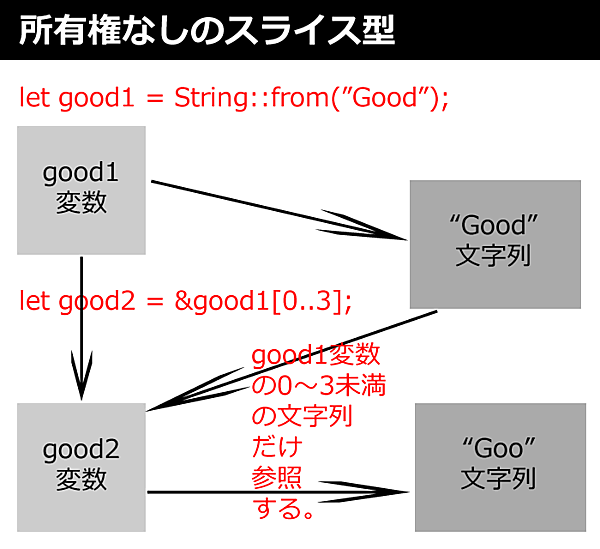 所有権なしのスライス型

let good1 = String::from(”Good”);

good1
変数

“Good”
文字列

let good2 = &good1[0..3];

good1変数の0～3未満の文字列だけ参照する。

good2
変数

“Goo”
文字列